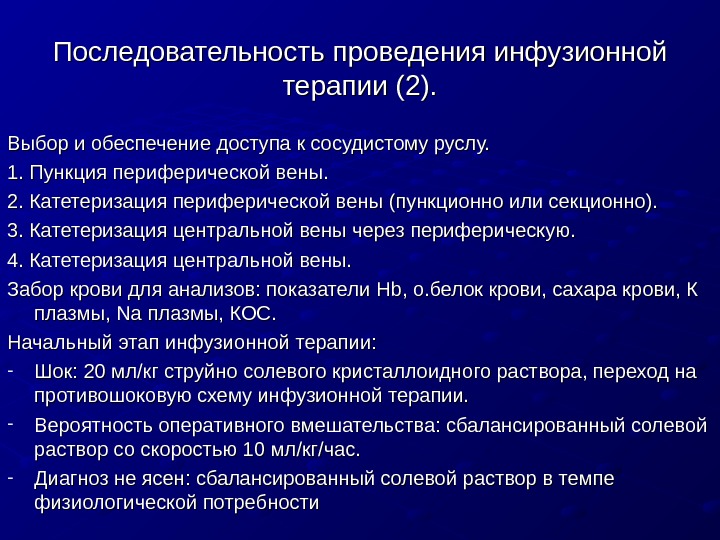 Последовательность проведения инфузионной терапии (2).

Выбор и обеспечение доступа к сосудистому руслу.

1. Пункция периферической вены.

2. Катетеризация периферической вены (пункционно или секционно).

3. Катетеризация центральной вены через периферическую.

4. Катетеризация центральной вены.

Забор крови для анализов: показатели Hb, о.белок крови, сахара крови, К плазмы, Na плазмы, КОС.

Начальный этап инфузионной терапии:

- Шок: 20 мл/кг струйно солевого кристаллоидного раствора, переход на противошоковую схему инфузионной терапии.

- Вероятность оперативного вмешательства: сбалансированный солевой раствор со скоростью 10 мл/кг/час.

- Диагноз не ясен: сбалансированный солевой раствор в темпе физиологической потребности